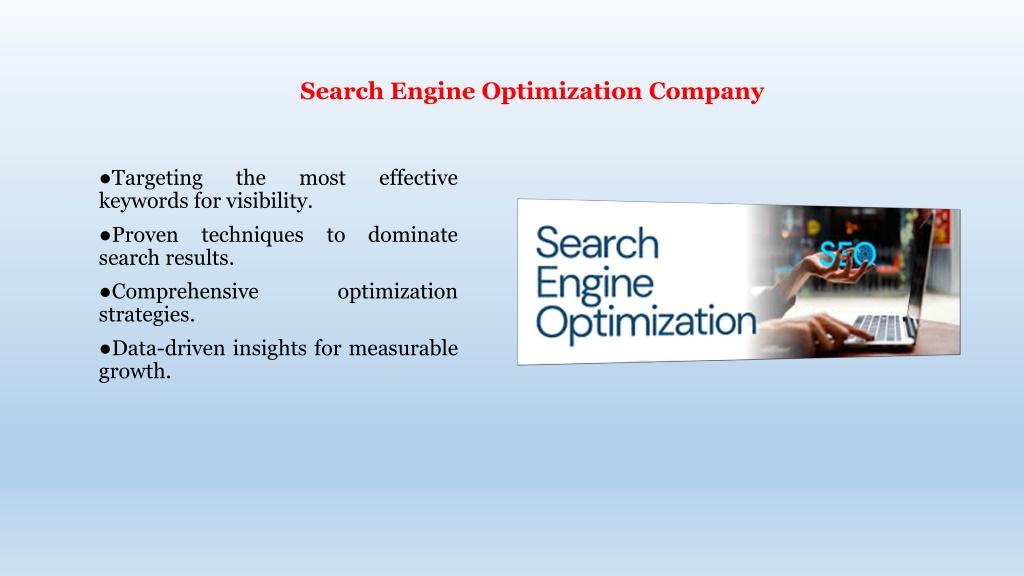 Search Engine Optimization Company

●Targeting the most effective keywords for visibility.

●Proven techniques to dominate search results.

●Comprehensive optimization strategies.

●Data-driven insights for measurable growth.

Search Engine Optimization

SEO